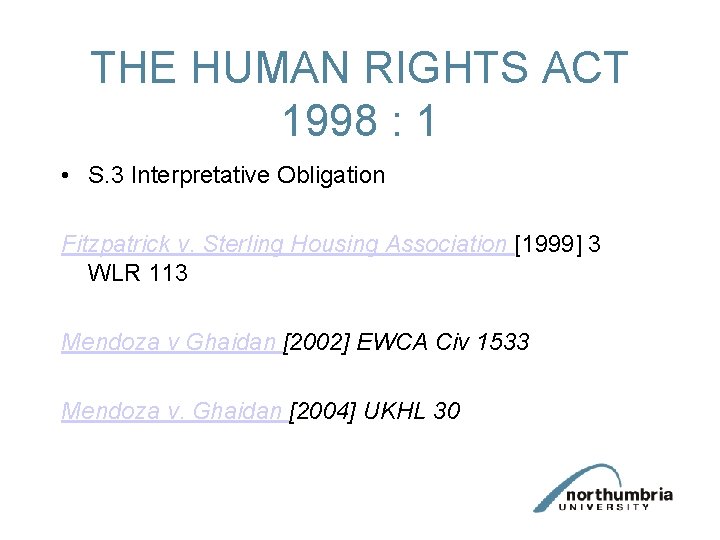 THE HUMAN RIGHTS ACT 1998 : 1

• S.3 Interpretative Obligation

Fitzpatrick v. Sterling Housing Association [1999] 3 WLR 113

Mendoza v Ghaidan [2002] EWCA Civ 1533

Mendoza v. Ghaidan [2004] UKHL 30

northumbria UNIVERSITY